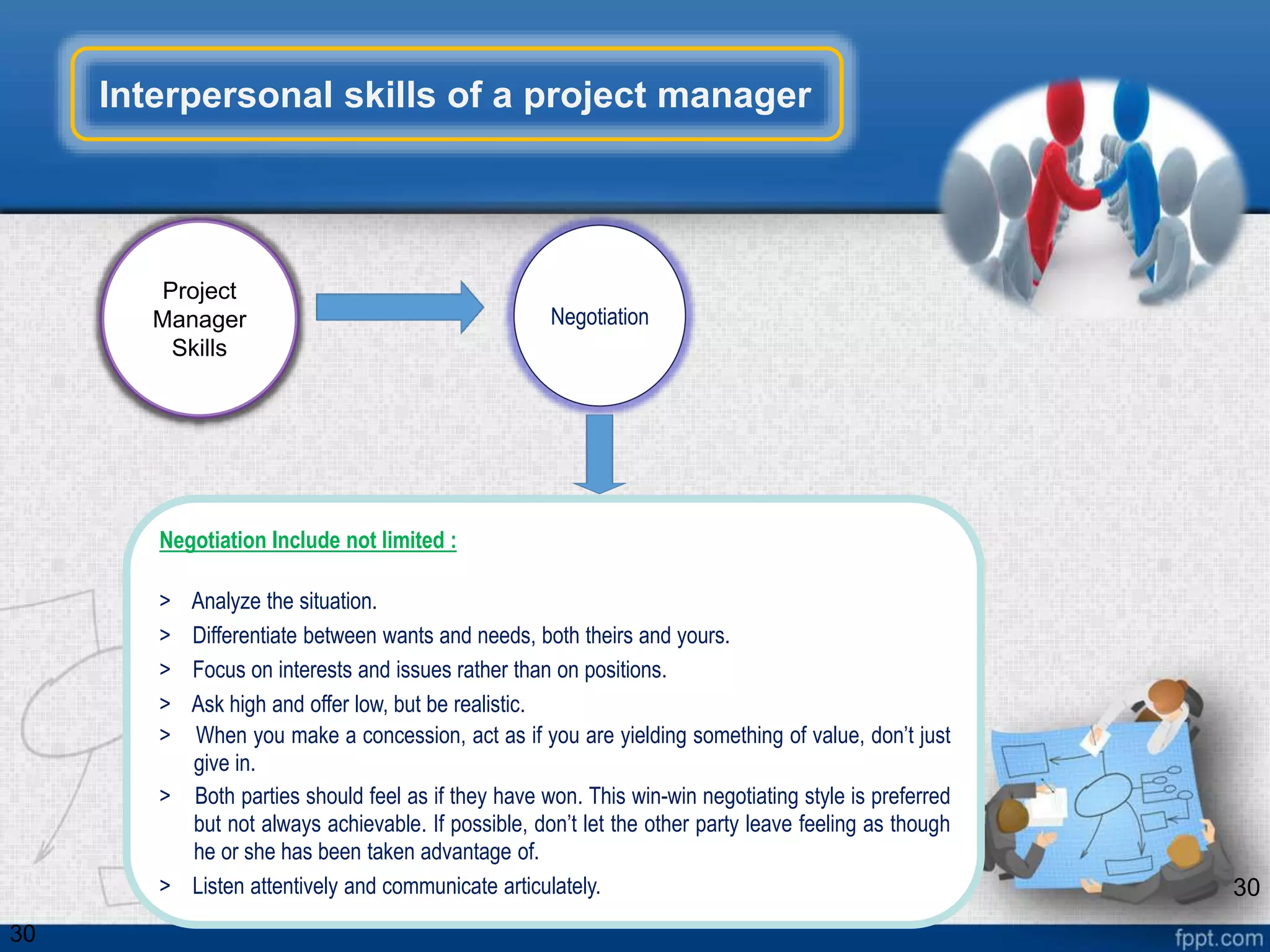 Interpersonal skills of a project manager

Project Manager Skills

Negotiation

Negotiation Include not limited :

> Analyze the situation.
> Differentiate between wants and needs, both theirs and yours.
> Focus on interests and issues rather than on positions.
> Ask high and offer low, but be realistic.
> When you make a concession, act as if you are yielding something of value, don't just give in.
> Both parties should feel as if they have won. This win-win negotiating style is preferred but not always achievable. If possible, don't let the other party leave feeling as though he or she has been taken advantage of.
> Listen attentively and communicate articulately.

30

30

fppt.com